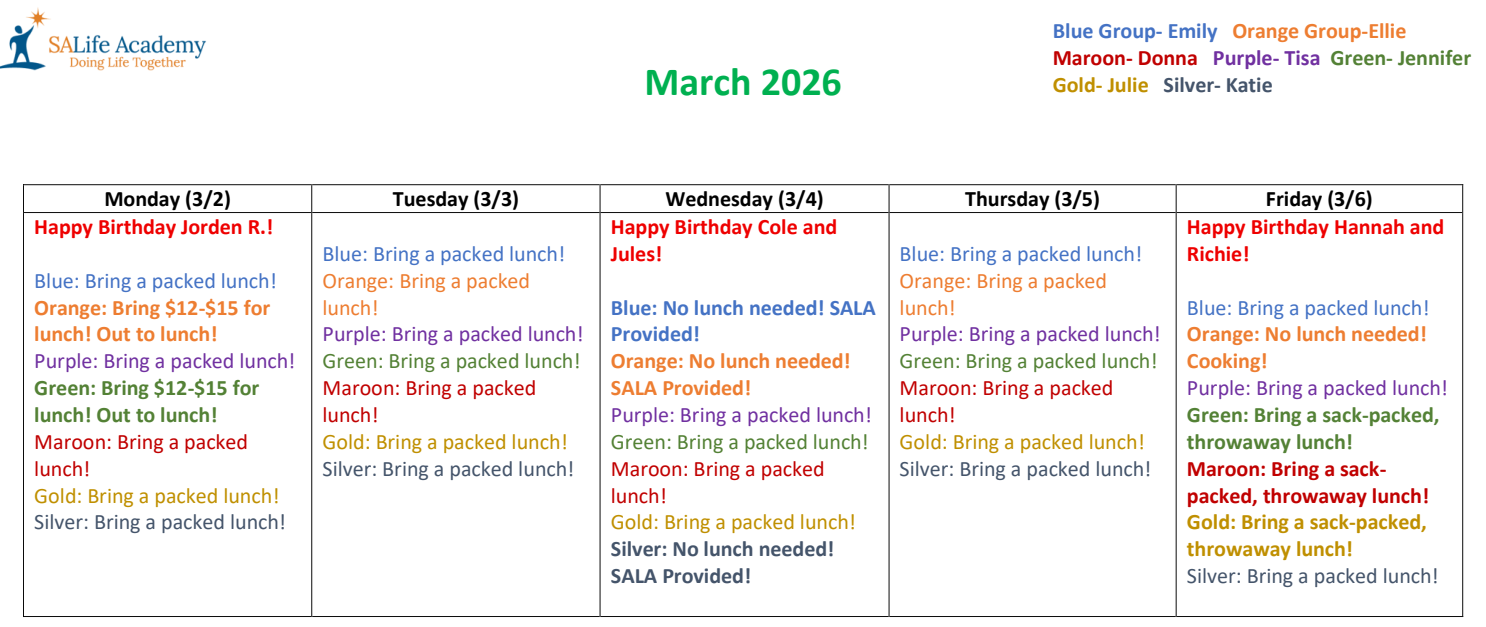 SALife Academy
Doing Life Together

March 2026

Blue Group- Emily Orange Group-Ellie
Maroon- Donna Purple- Tisa Green- Jennifer
Gold- Julie Silver- Katie

| Monday (3/2) | Tuesday (3/3) | Wednesday (3/4) | Thursday (3/5) | Friday (3/6) |
|---|---|---|---|---|
| Happy Birthday Jorden R.! Blue: Bring a packed lunch! Orange: Bring \$12-\$15 for lunch! Out to lunch! Purple: Bring a packed lunch! Green: Bring \$12-\$15 for lunch! Out to lunch! Maroon: Bring a packed lunch! Gold: Bring a packed lunch! Silver: Bring a packed lunch! | Blue: Bring a packed lunch! Orange: Bring a packed lunch! Purple: Bring a packed lunch! Green: Bring a packed lunch! Maroon: Bring a packed lunch! Gold: Bring a packed lunch! Silver: Bring a packed lunch! | Happy Birthday Cole and Jules! Blue: No lunch needed! SALA Provided! Orange: No lunch needed! SALA Provided! Purple: Bring a packed lunch! Green: Bring a packed lunch! Maroon: Bring a packed lunch! Gold: Bring a packed lunch! Silver: No lunch needed! SALA Provided! | Blue: Bring a packed lunch! Orange: Bring a packed lunch! Purple: Bring a packed lunch! Green: Bring a packed lunch! Maroon: Bring a packed lunch! Gold: Bring a packed lunch! Silver: Bring a packed lunch! | Happy Birthday Hannah and Richie! Blue: Bring a packed lunch! Orange: No lunch needed! Cooking! Purple: Bring a packed lunch! Green: Bring a sack-packed, throwaway lunch! Maroon: Bring a sack-packed, throwaway lunch! Gold: Bring a sack-packed, throwaway lunch! Silver: Bring a packed lunch! |